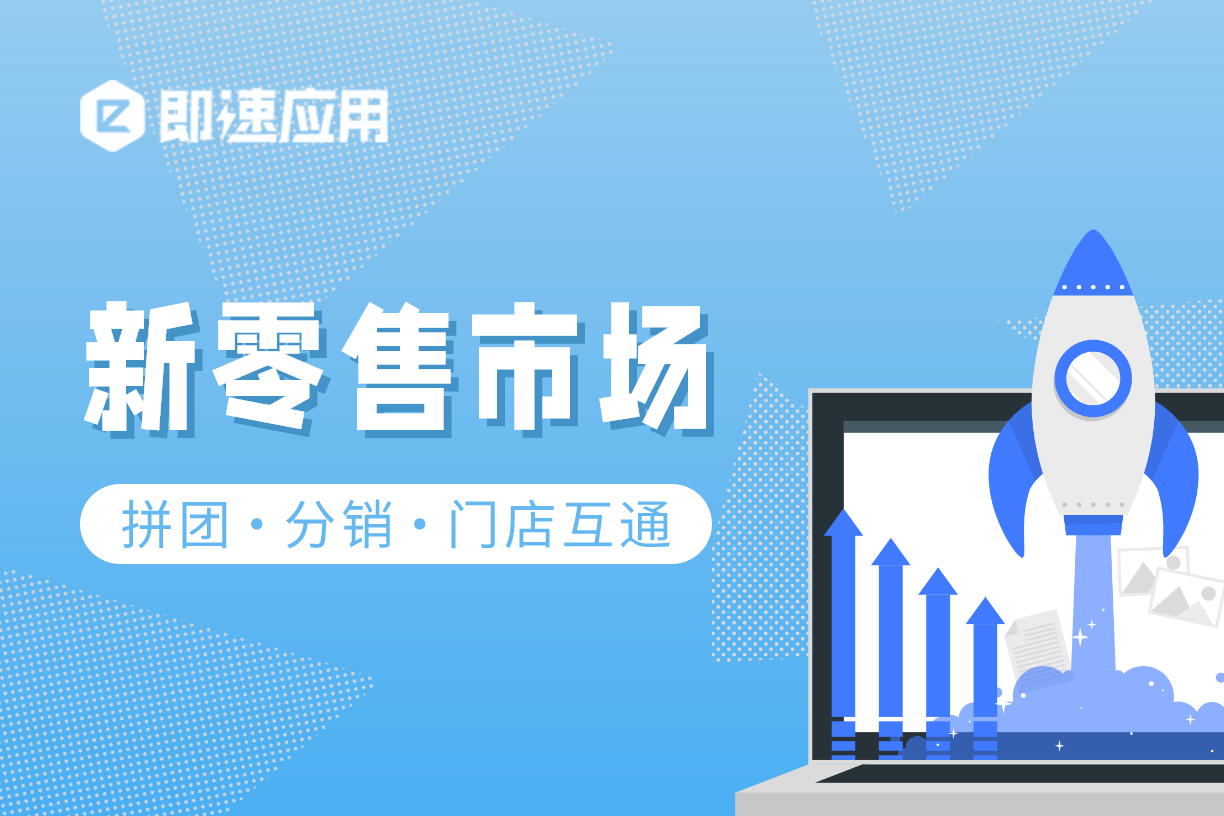 即速应用

新零售市场

拼团 · 分销 · 门店互通